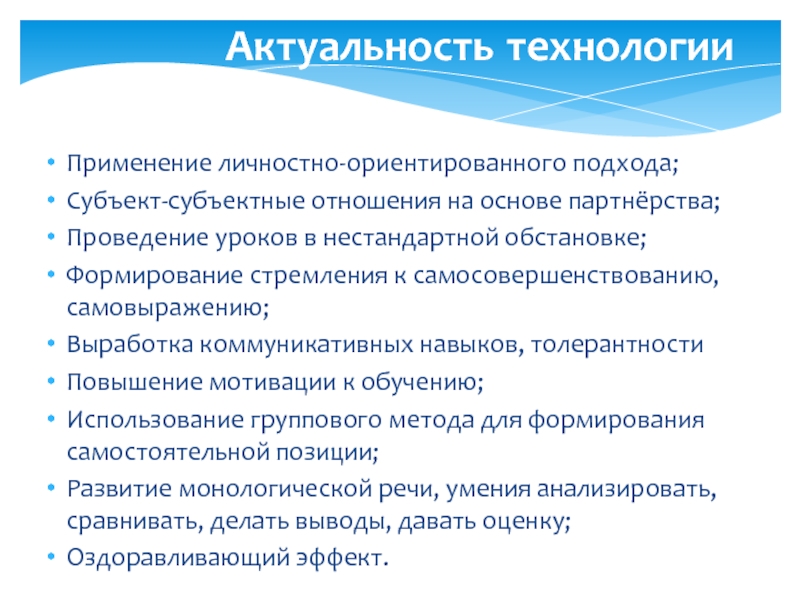 Актуальность технологии

• Применение личностно-ориентированного подхода;
• Субъект-субъектные отношения на основе партнёрства;
• Проведение уроков в нестандартной обстановке;
• Формирование стремления к самосовершенствованию, самовыражению;
• Выработка коммуникативных навыков, толерантности
• Повышение мотивации к обучению;
• Использование группового метода для формирования самостоятельной позиции;
• Развитие монологической речи, умения анализировать, сравнивать, делать выводы, давать оценку;
• Оздоравливающий эффект.